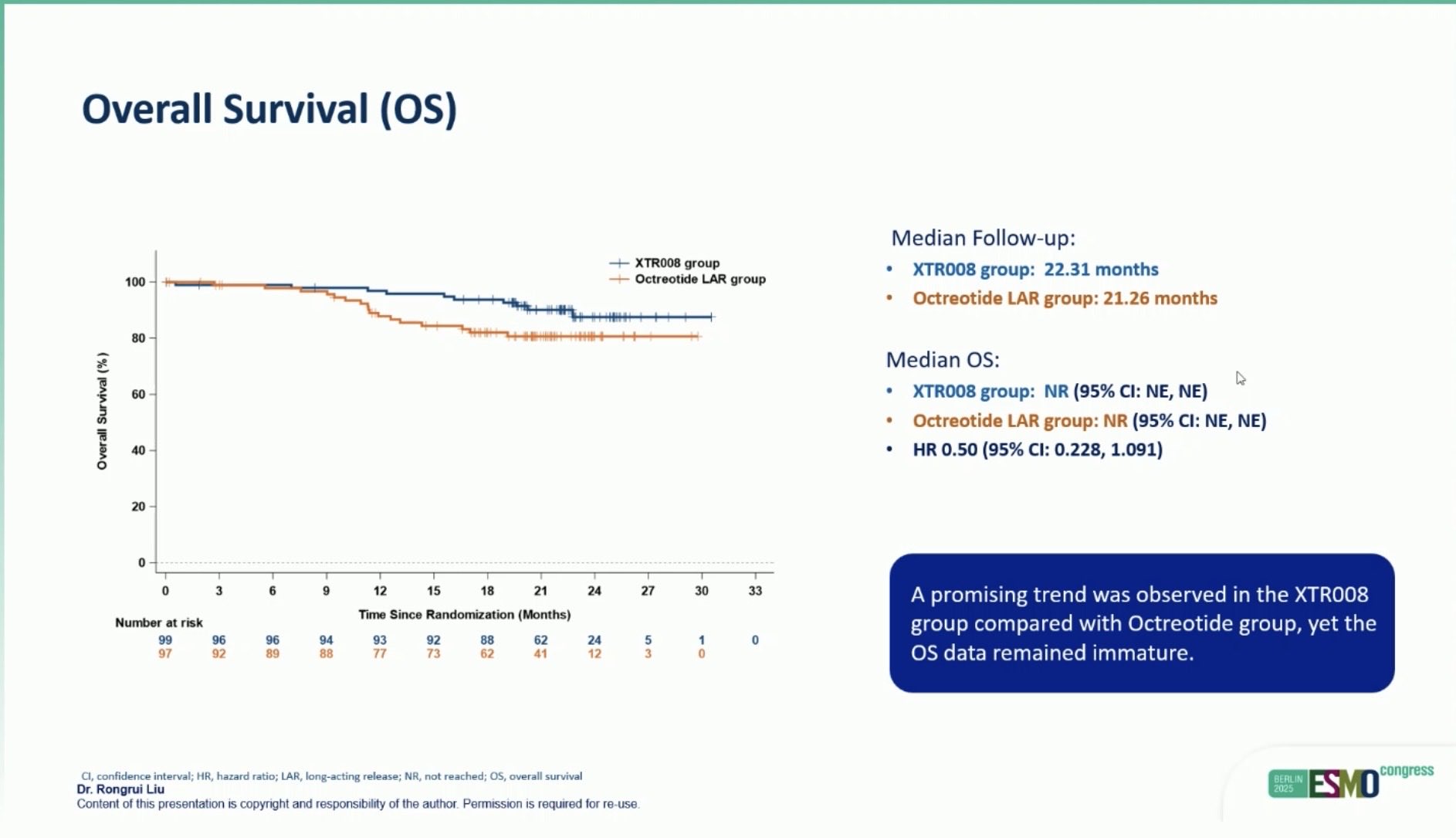 Overall Survival (OS)

XTR008 group
Octreotide LAR group

Overall Survival (%)

100
80
60
40
20
0

0 3 6 9 12 15 18 21 24 27 30 33

Time Since Randomization (Months)

Number at risk

| 99 | 96 | 96 | 94 | 93 | 92 | 88 | 62 | 24 | 5 | 1 | 0 |
|---|---|---|---|---|---|---|---|---|---|---|---|
| 97 | 92 | 89 | 88 | 77 | 73 | 62 | 41 | 12 | 3 | 0 | |

Median Follow-up:
• XTR008 group: 22.31 months
• Octreotide LAR group: 21.26 months

Median OS:
• XTR008 group: NR (95% CI: NE, NE)
• Octreotide LAR group: NR (95% CI: NE, NE)
• HR 0.50 (95% CI: 0.228, 1.091)

A promising trend was observed in the XTR008 group compared with Octreotide group, yet the OS data remained immature.

CI, confidence interval; HR, hazard ratio; LAR, long-acting release; NR, not reached; OS, overall survival
Dr. Rongrui Liu
Content of this presentation is copyright and responsibility of the author. Permission is required for re-use.

BERLIN 2025 ESMO congress